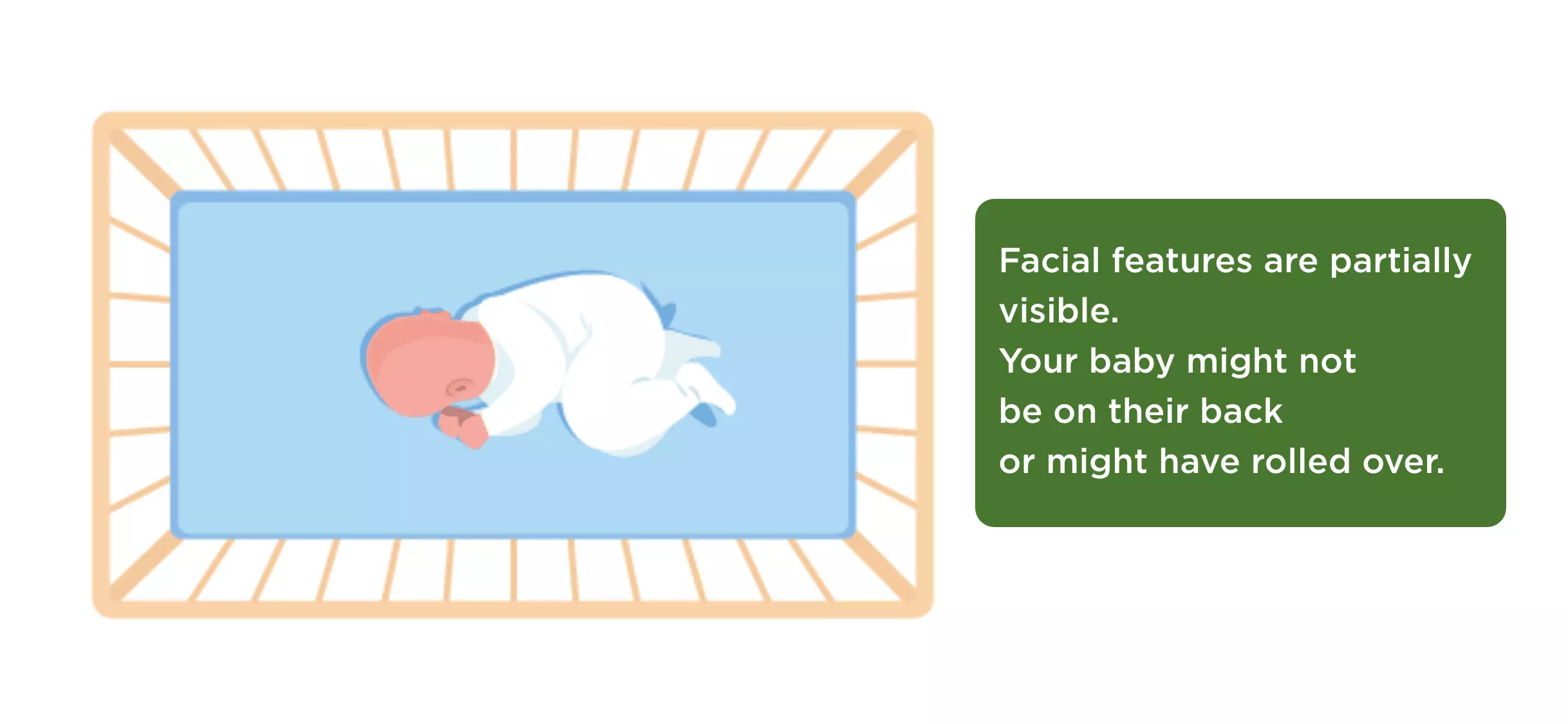 Facial features are partially visible.
Your baby might not be on their back or might have rolled over.